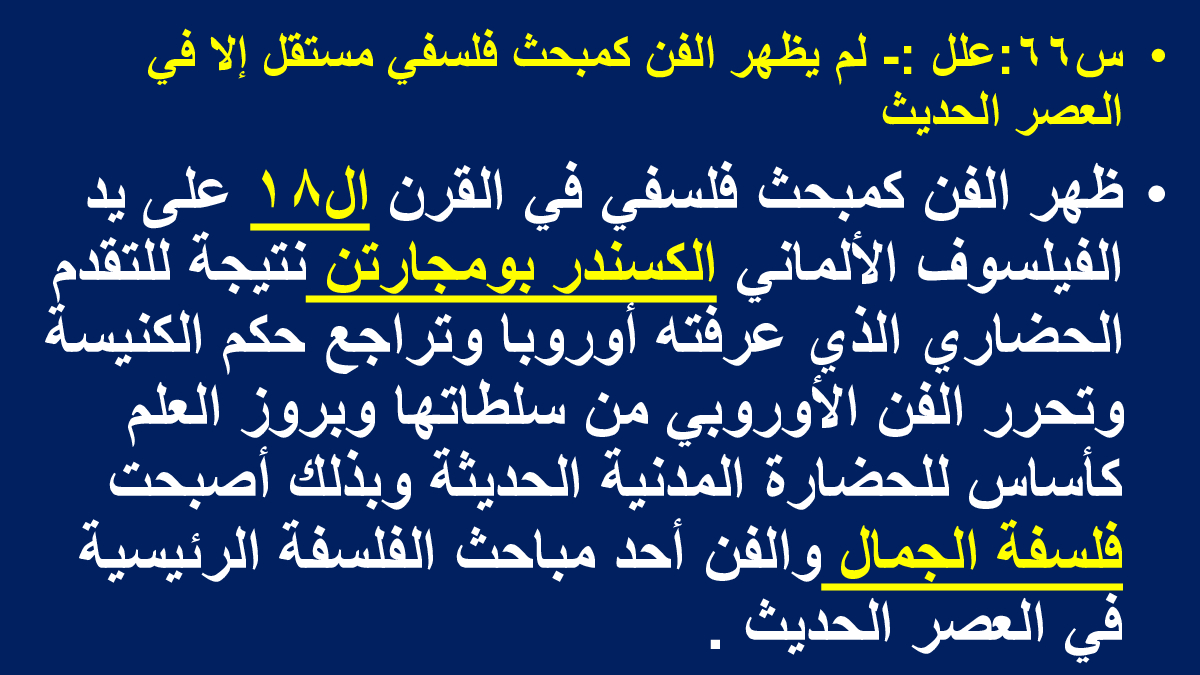 • س٦٦:علل :- لم يظهر الفن كمبحث فلسفي مستقل إلا في العصر الحديث

• ظهر الفن كمبحث فلسفي في القرن ال١٨ على يد الفيلسوف الألماني الكسندر بومجارتن نتيجة للتقدم الحضاري الذي عرفته أوروبا وتراجع حكم الكنيسة وتحرر الفن الأوروبي من سلطاتها وبروز العلم كأساس للحضارة المدنية الحديثة وبذلك أصبحت فلسفة الجمال والفن أحد مباحث الفلسفة الرئيسية في العصر الحديث .